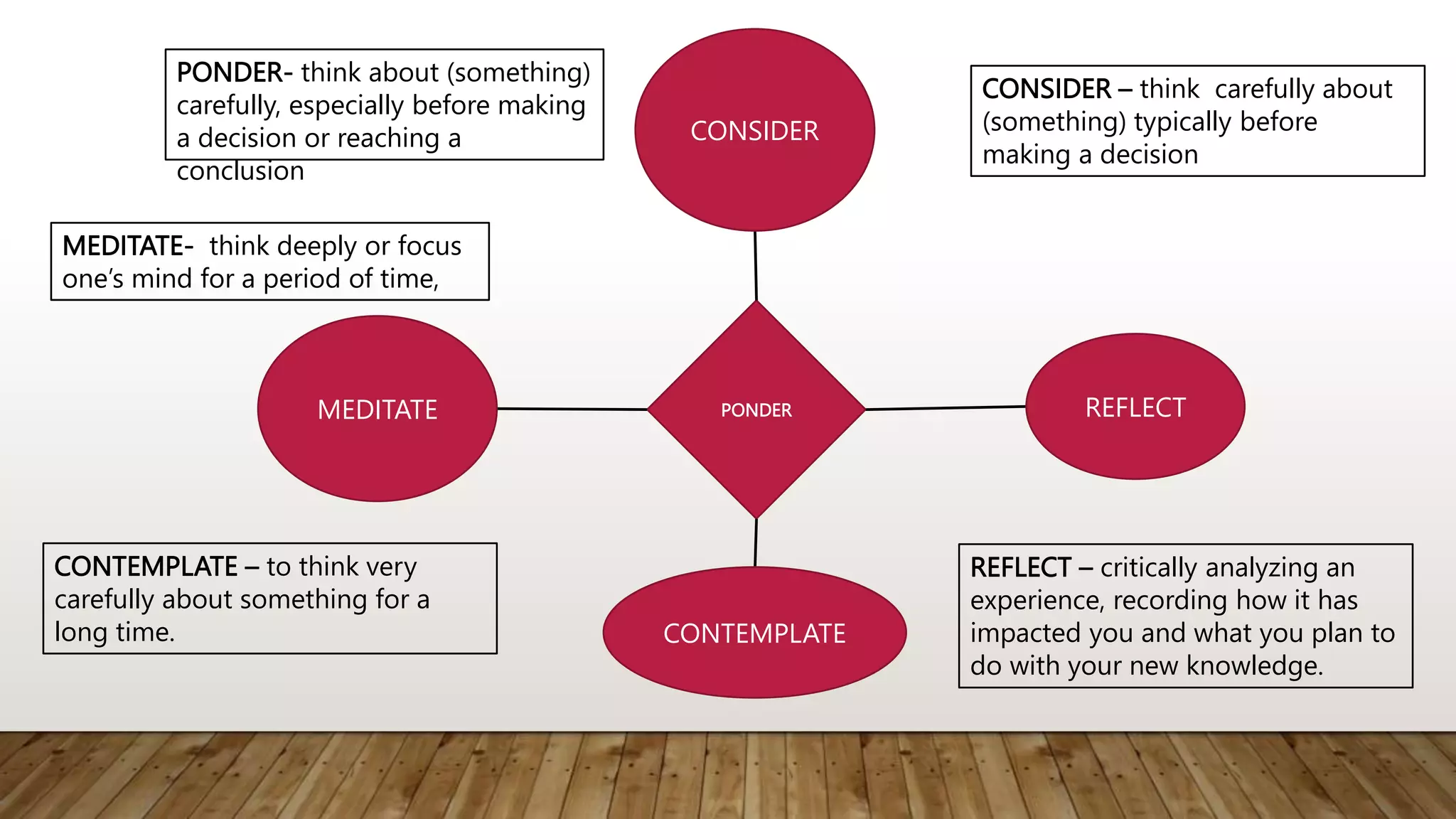 PONDER- think about (something) carefully, especially before making a decision or reaching a conclusion

CONSIDER

CONSIDER – think carefully about (something) typically before making a decision

MEDITATE- think deeply or focus one's mind for a period of time,

MEDITATE

PONDER

REFLECT

CONTEMPLATE – to think very carefully about something for a long time.

CONTEMPLATE

REFLECT – critically analyzing an experience, recording how it has impacted you and what you plan to do with your new knowledge.